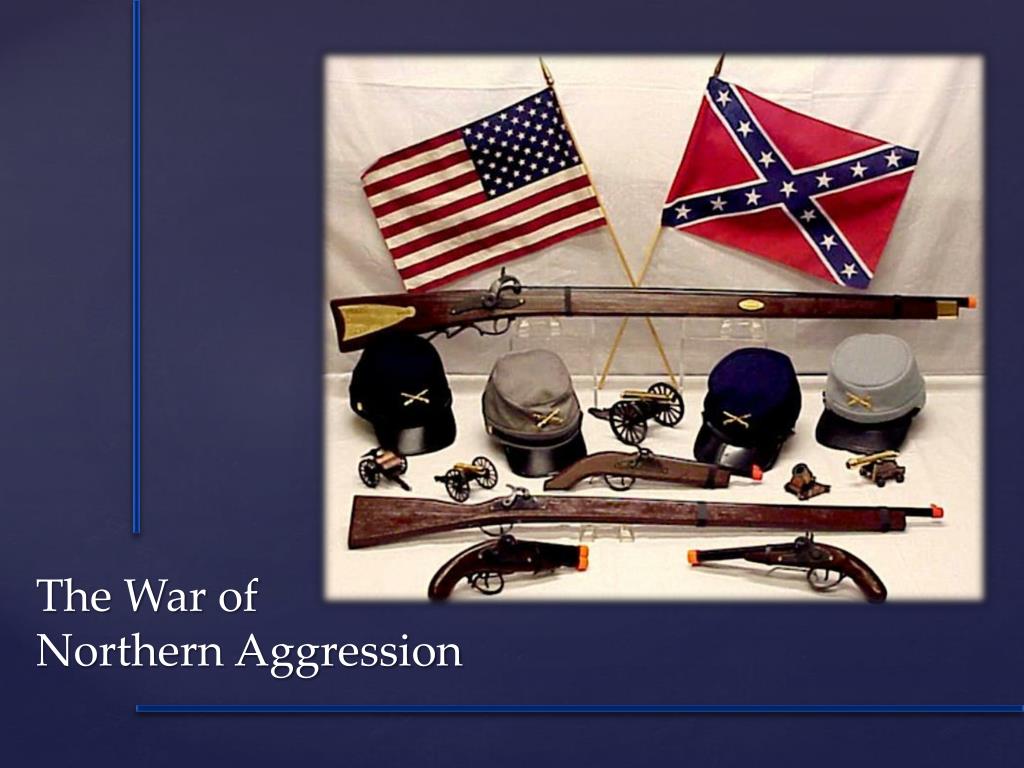 The War of
Northern Aggression